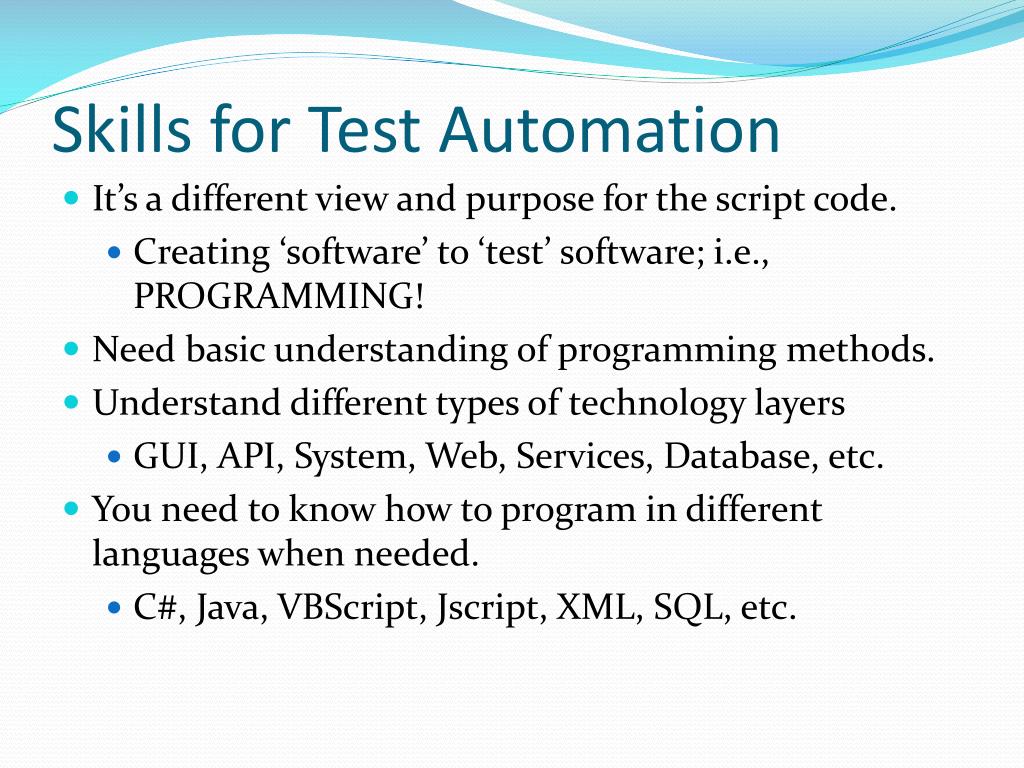 Skills for Test Automation

It’s a different view and purpose for the script code.
Creating ‘software’ to ‘test’ software; i.e., PROGRAMMING!
Need basic understanding of programming methods.
Understand different types of technology layers
GUI, API, System, Web, Services, Database, etc.
You need to know how to program in different languages when needed.
C#, Java, VBScript, Jscript, XML, SQL, etc.